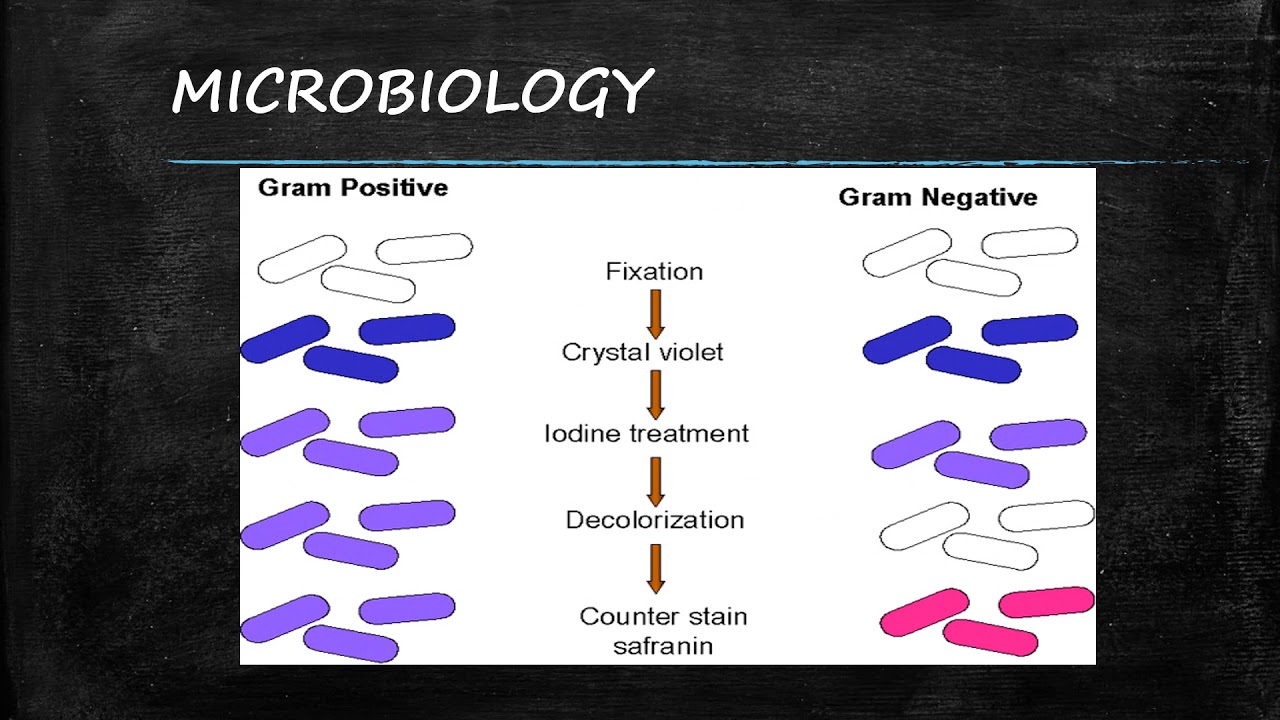 MICROBIOLOGY

Gram Positive

Gram Negative

Fixation

Crystal violet

Iodine treatment

Decolorization

Counter stain safranin